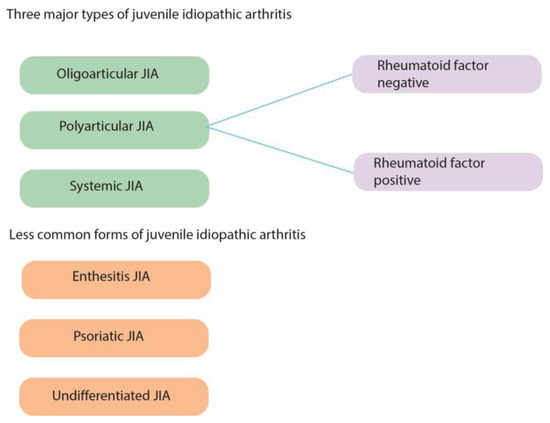 Three major types of juvenile idiopathic arthritis

Oligoarticular JIA

Polyarticular JIA

Systemic JIA

Rheumatoid factor negative

Rheumatoid factor positive

Less common forms of juvenile idiopathic arthritis

Enthesitis JIA

Psoriatic JIA

Undifferentiated JIA